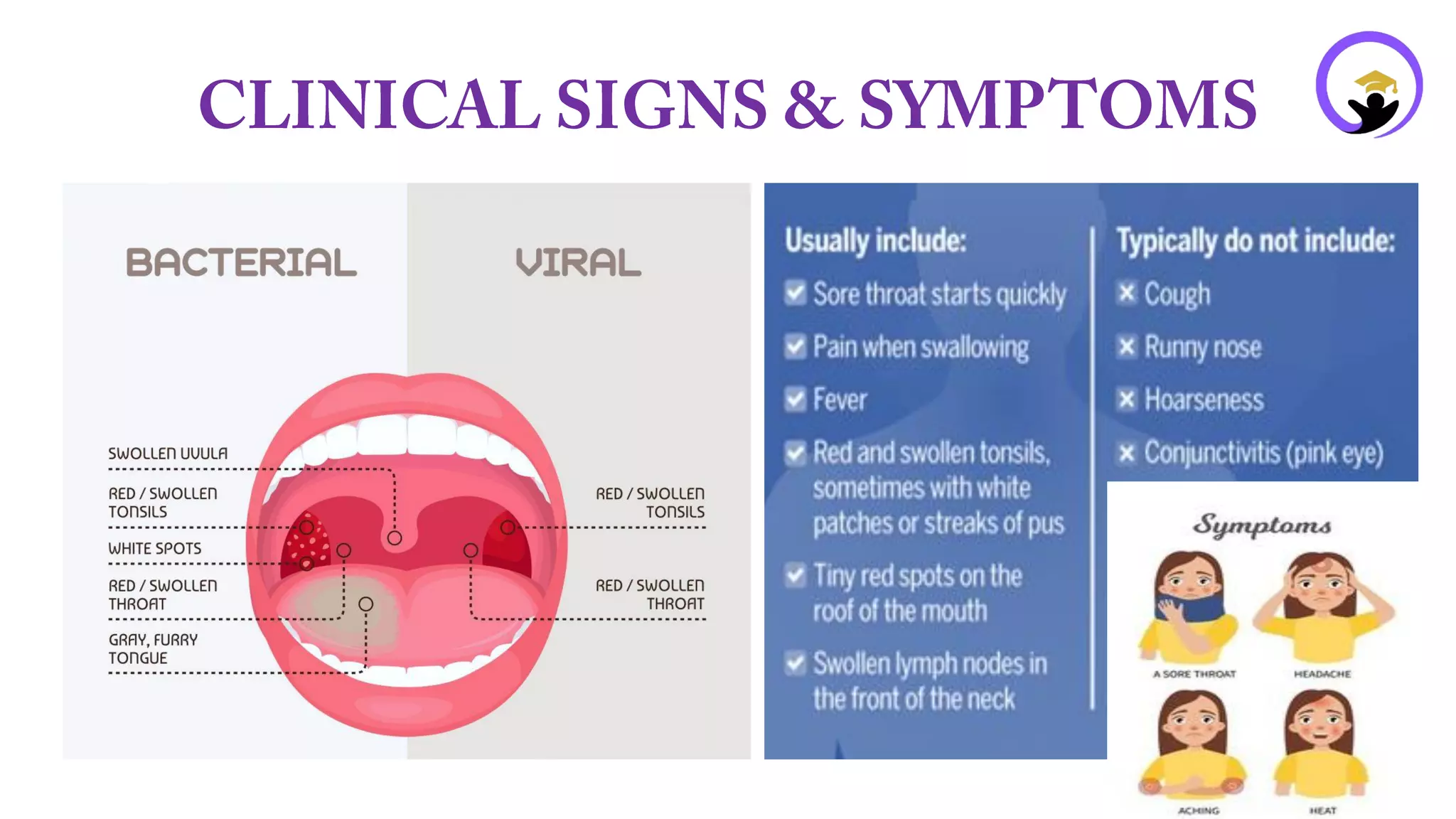 CLINICAL SIGNS & SYMPTOMS

BACTERIAL

VIRAL

SWOLLEN UVULA

RED / SWOLLEN TONSILS

WHITE SPOTS

RED / SWOLLEN THROAT

GRAY, FURRY TONGUE

RED / SWOLLEN TONSILS

RED / SWOLLEN THROAT

Usually include:

Sore throat starts quickly

Pain when swallowing

Fever

Red and swollen tonsils, sometimes with white patches or streaks of pus

Tiny red spots on the roof of the mouth

Swollen lymph nodes in the front of the neck

Typically do not include:

Cough

Runny nose

Hoarseness

Conjunctivitis (pink eye)

Symptoms

A SORE THROAT

HEADACHE

ACHING

HEAT